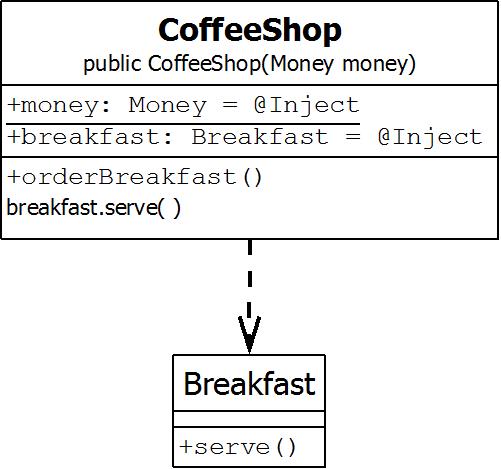 CoffeeShop
public CoffeeShop(Money money)

+money: Money = @Inject
+breakfast: Breakfast = @Inject

+orderBreakfast()
breakfast.serve( )

Breakfast

+serve()